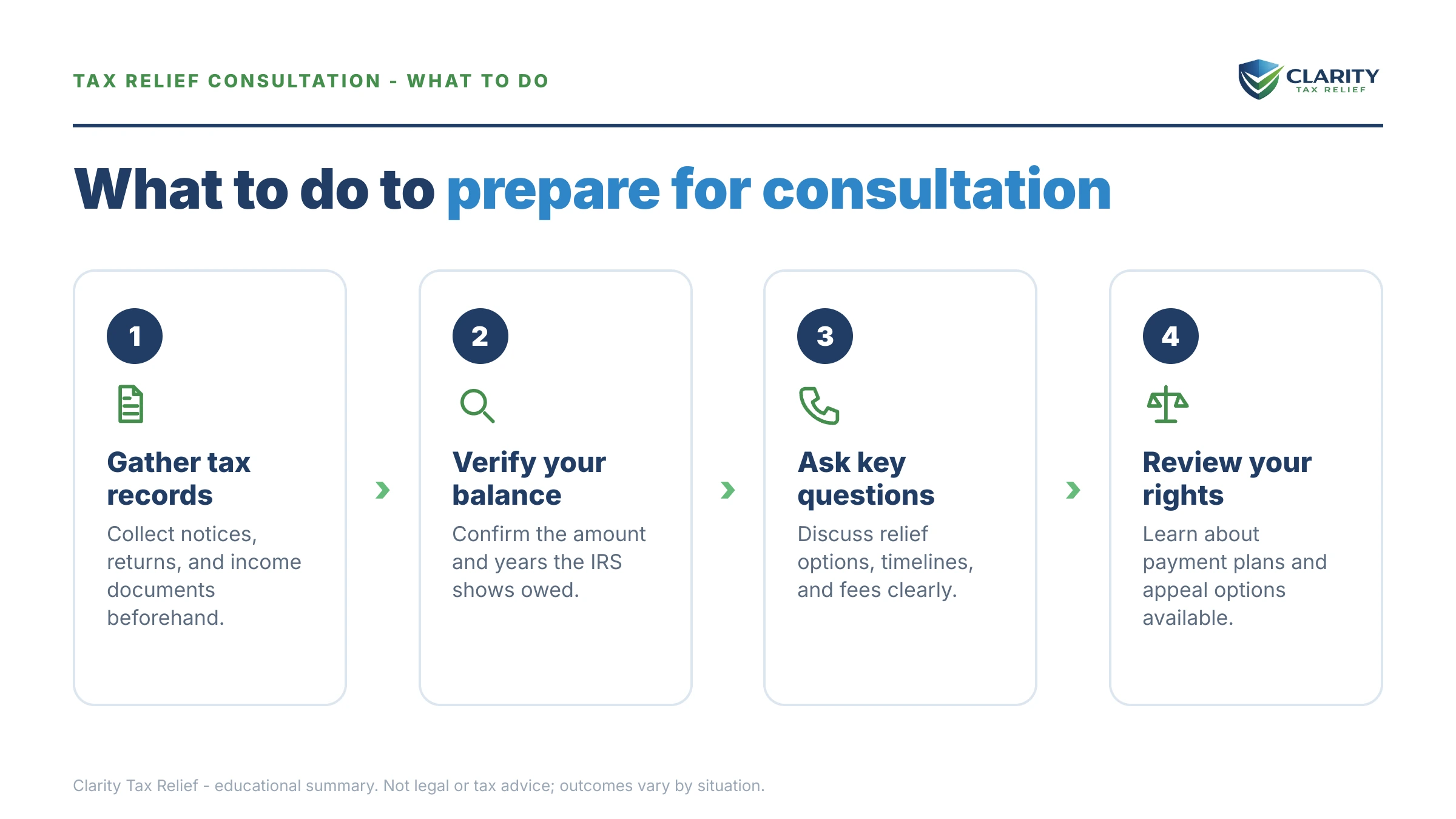 TAX RELIEF CONSULTATION - WHAT TO DO

CLARITY
TAX RELIEF

What to do to prepare for consultation

1

Gather tax records

Collect notices, returns, and income documents beforehand.

2

Verify your balance

Confirm the amount and years the IRS shows owed.

3

Ask key questions

Discuss relief options, timelines, and fees clearly.

4

Review your rights

Learn about payment plans and appeal options available.

Clarity Tax Relief - educational summary. Not legal or tax advice; outcomes vary by situation.